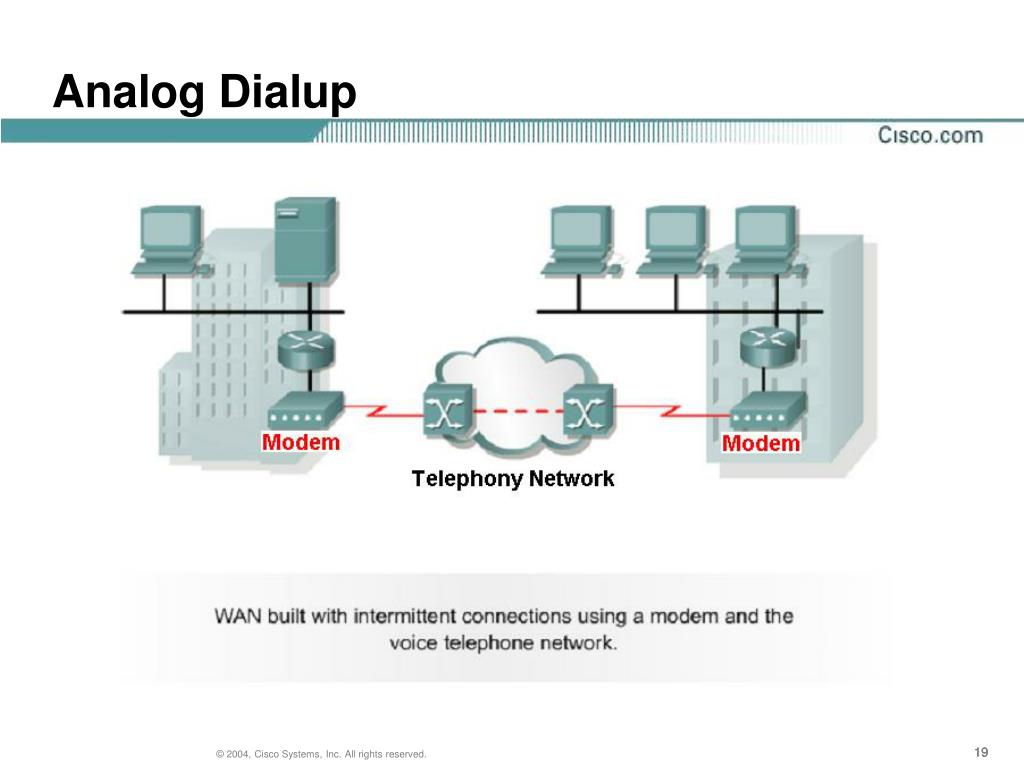 Analog Dialup

Cisco.com

Modem

Modem

Telephony Network

WAN built with intermittent connections using a modem and the voice telephone network.

© 2004, Cisco Systems, Inc. All rights reserved.

19